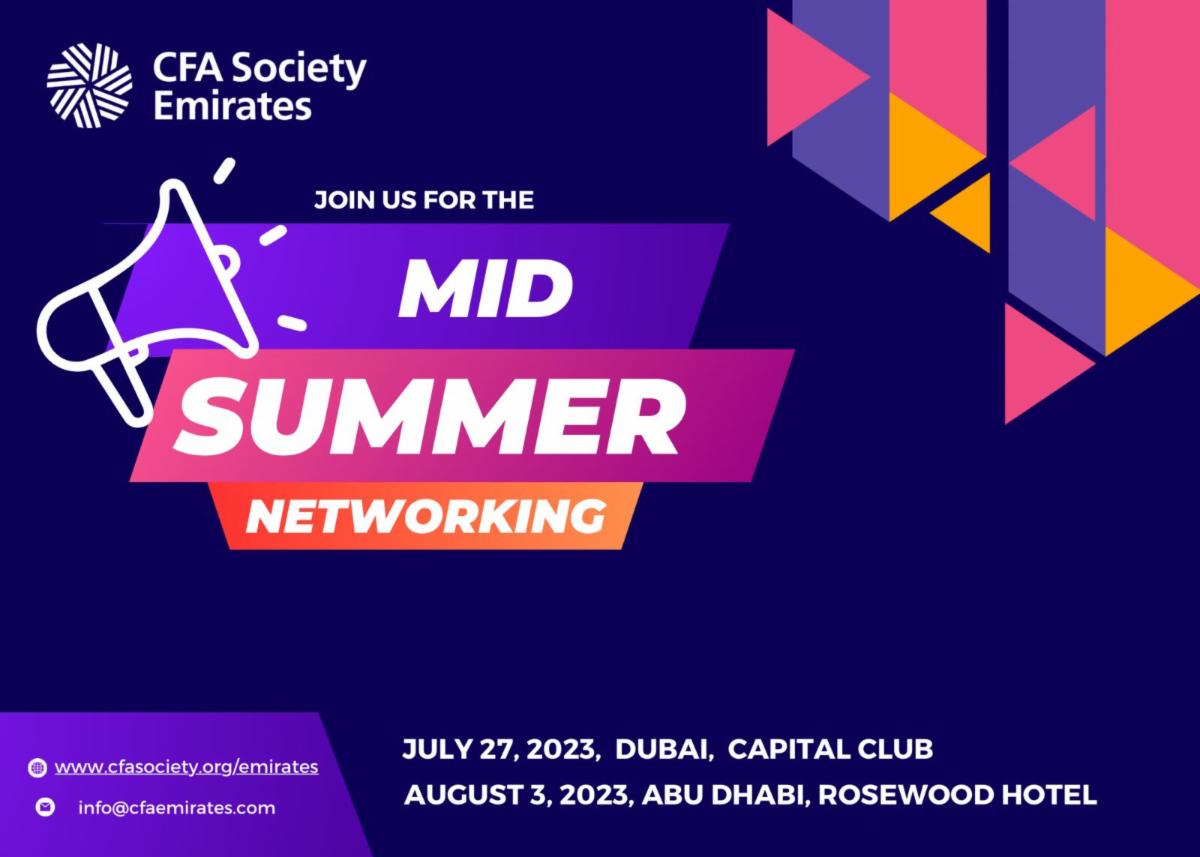 CFA Society Emirates

JOIN US FOR THE

MID SUMMER NETWORKING

www.cfasociety.org/emirates

info@cfaemirates.com

JULY 27, 2023, DUBAI, CAPITAL CLUB

AUGUST 3, 2023, ABU DHABI, ROSEWOOD HOTEL